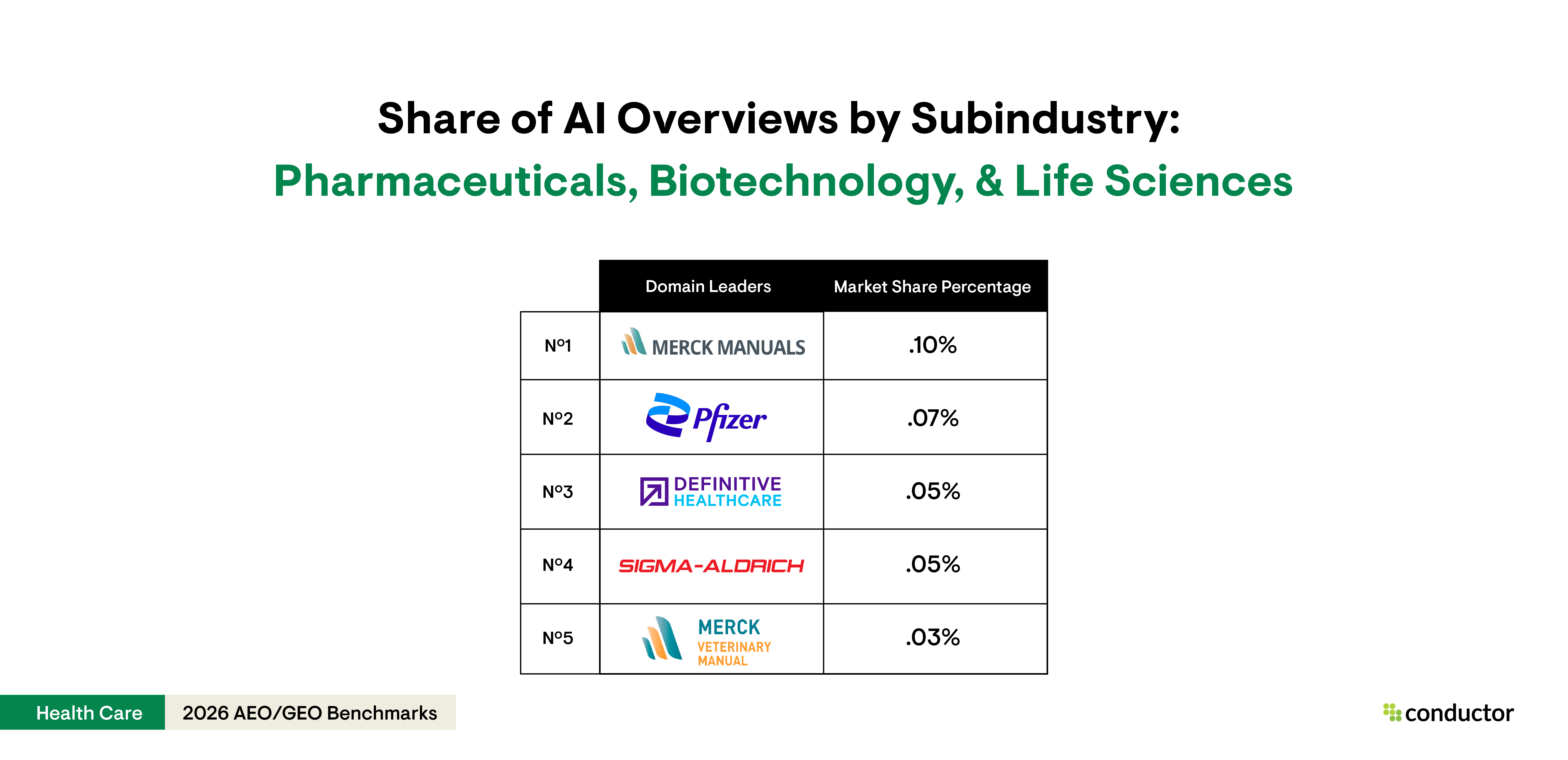 Share of AI Overviews by Subindustry:

Pharmaceuticals, Biotechnology, & Life Sciences

| | Domain Leaders | Market Share Percentage |
|---|---|---|
| Nº1 | MERCK MANUALS | .10% |
| Nº2 | Pfizer | .07% |
| Nº3 | DEFINITIVE HEALTHCARE | .05% |
| Nº4 | SIGMA-ALDRICH | .05% |
| Nº5 | MERCK VETERINARY MANUAL | .03% |

Health Care 2026 AEO/GEO Benchmarks

conductor